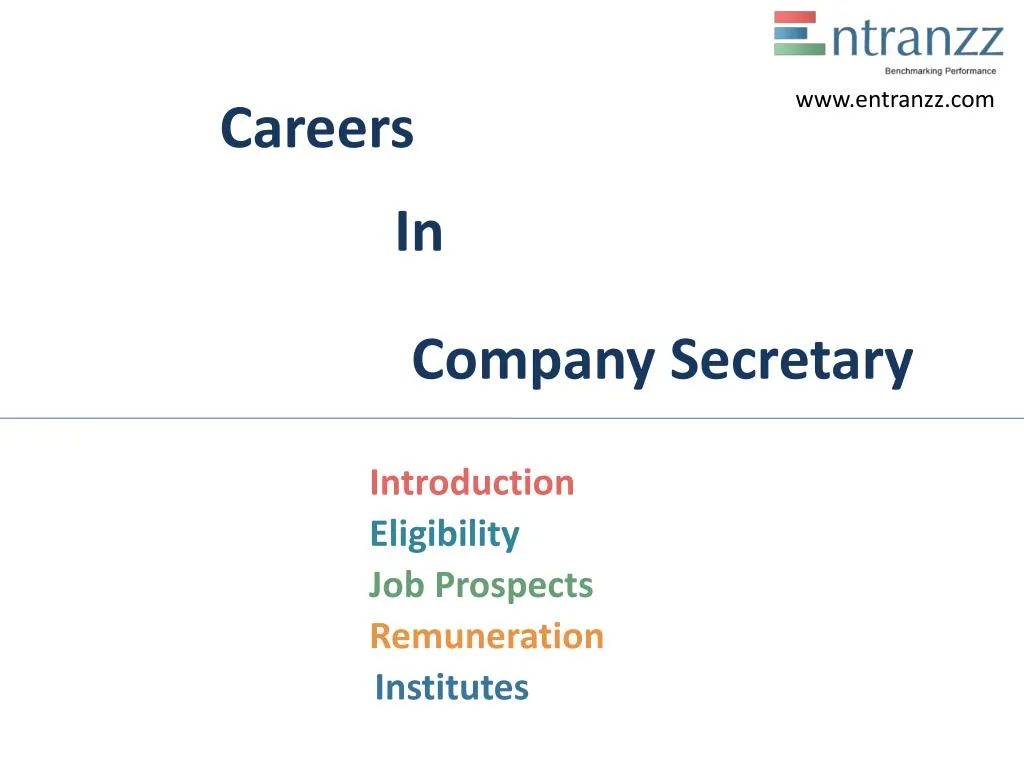 Entranzz
Benchmarking Performance
www.entranzz.com

Careers

In

Company Secretary

Introduction
Eligibility
Job Prospects
Remuneration
Institutes